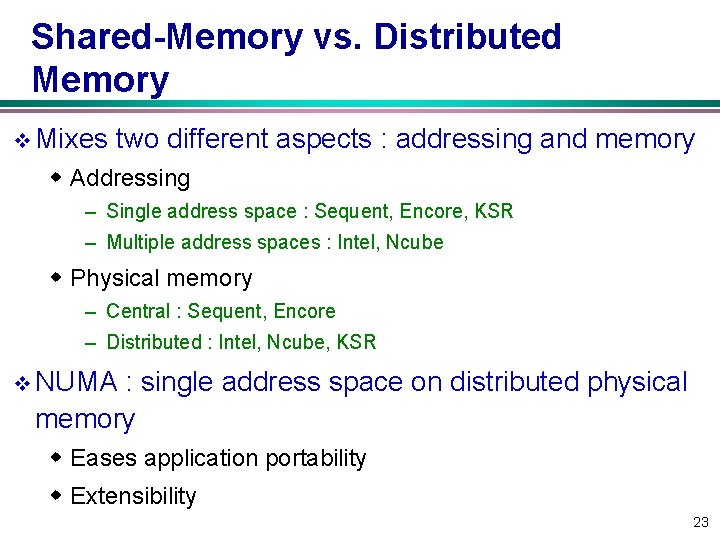 Shared-Memory vs. Distributed Memory

❖ Mixes two different aspects : addressing and memory

◆ Addressing

– Single address space : Sequent, Encore, KSR

– Multiple address spaces : Intel, Ncube

◆ Physical memory

– Central : Sequent, Encore

– Distributed : Intel, Ncube, KSR

❖ NUMA : single address space on distributed physical memory

◆ Eases application portability

◆ Extensibility

23